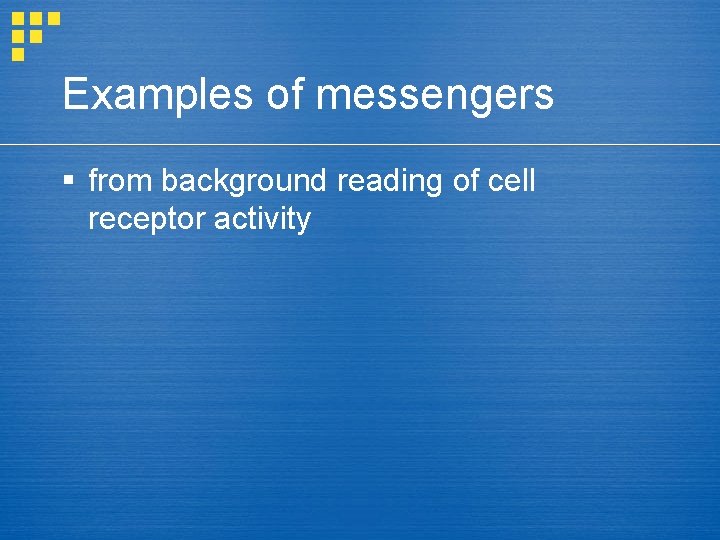 Examples of messengers

▪ from background reading of cell receptor activity